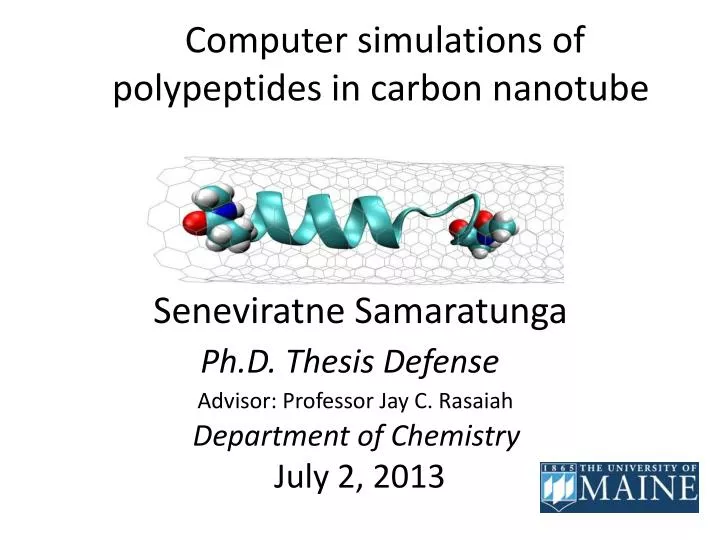 Computer simulations of polypeptides in carbon nanotube

Seneviratne Samaratunga

Ph.D. Thesis Defense

Advisor: Professor Jay C. Rasaiah

Department of Chemistry

July 2, 2013

1865 THE UNIVERSITY OF MAINE